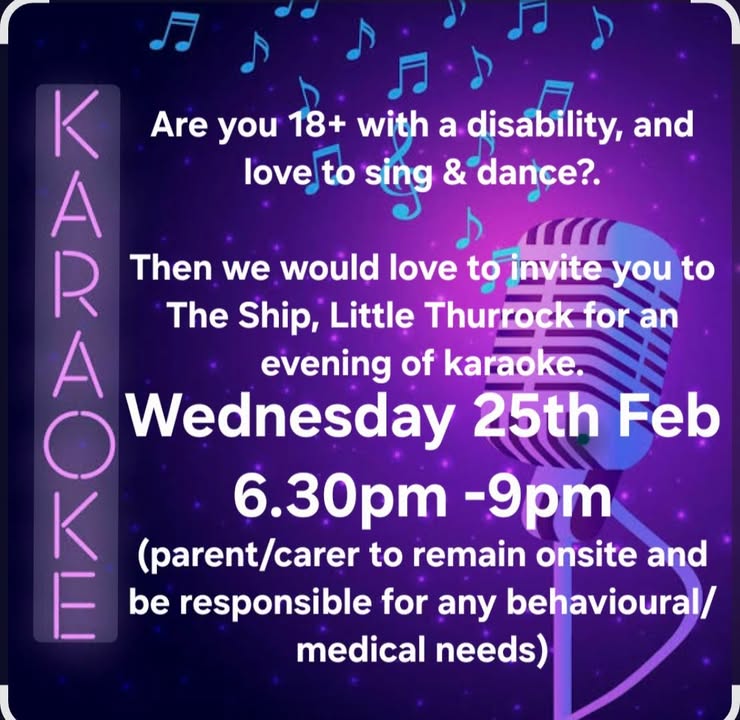 KARAOKE

Are you 18+ with a disability, and love to sing & dance?.

Then we would love to invite you to The Ship, Little Thurrock for an evening of karaoke.

Wednesday 25th Feb

6.30pm -9pm

(parent/carer to remain onsite and be responsible for any behavioural/ medical needs)